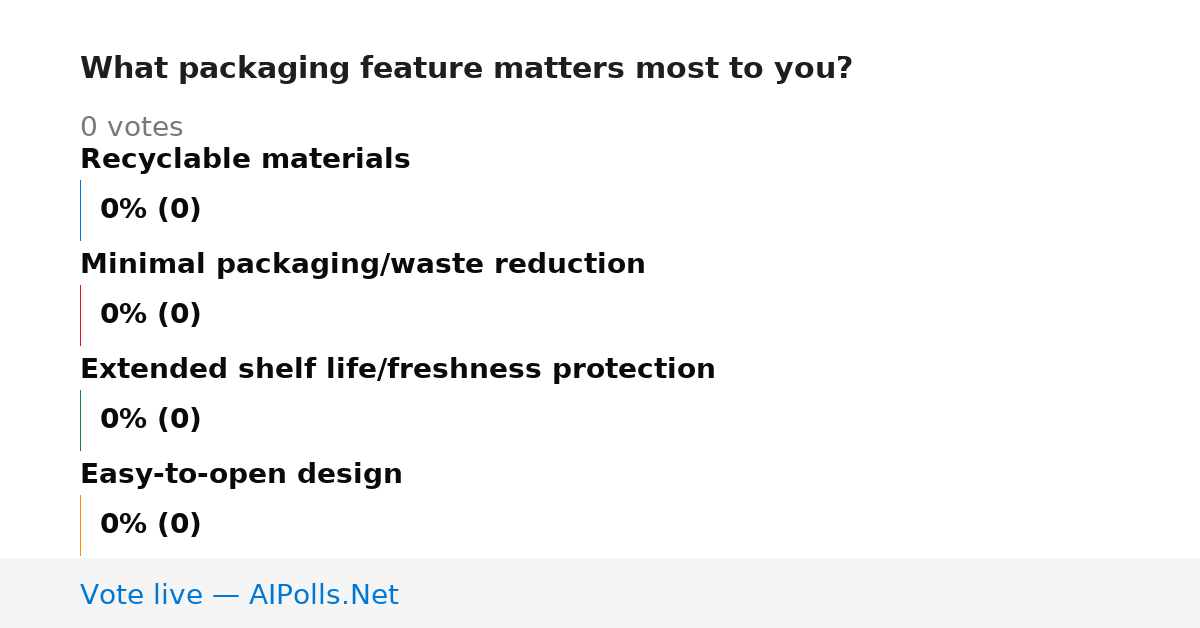 What packaging feature matters most to you?

0 votes

Recyclable materials

0% (0)

Minimal packaging/waste reduction

0% (0)

Extended shelf life/freshness protection

0% (0)

Easy-to-open design

0% (0)

Vote live — AIPolls.Net